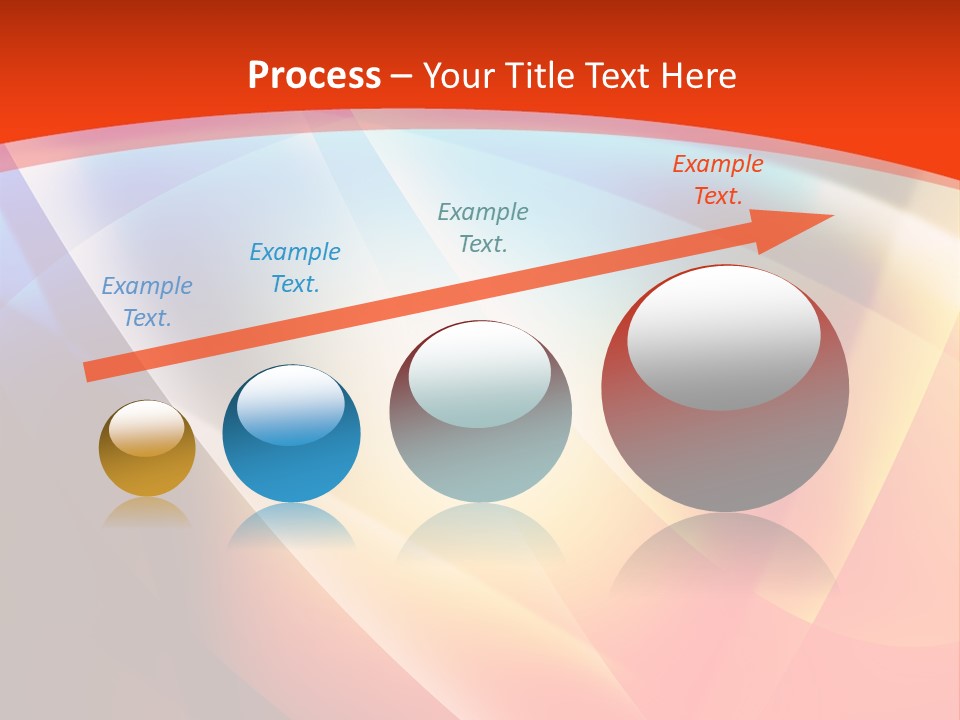 Process – Your Title Text Here

Example Text.

Example Text.

Example Text.

Example Text.